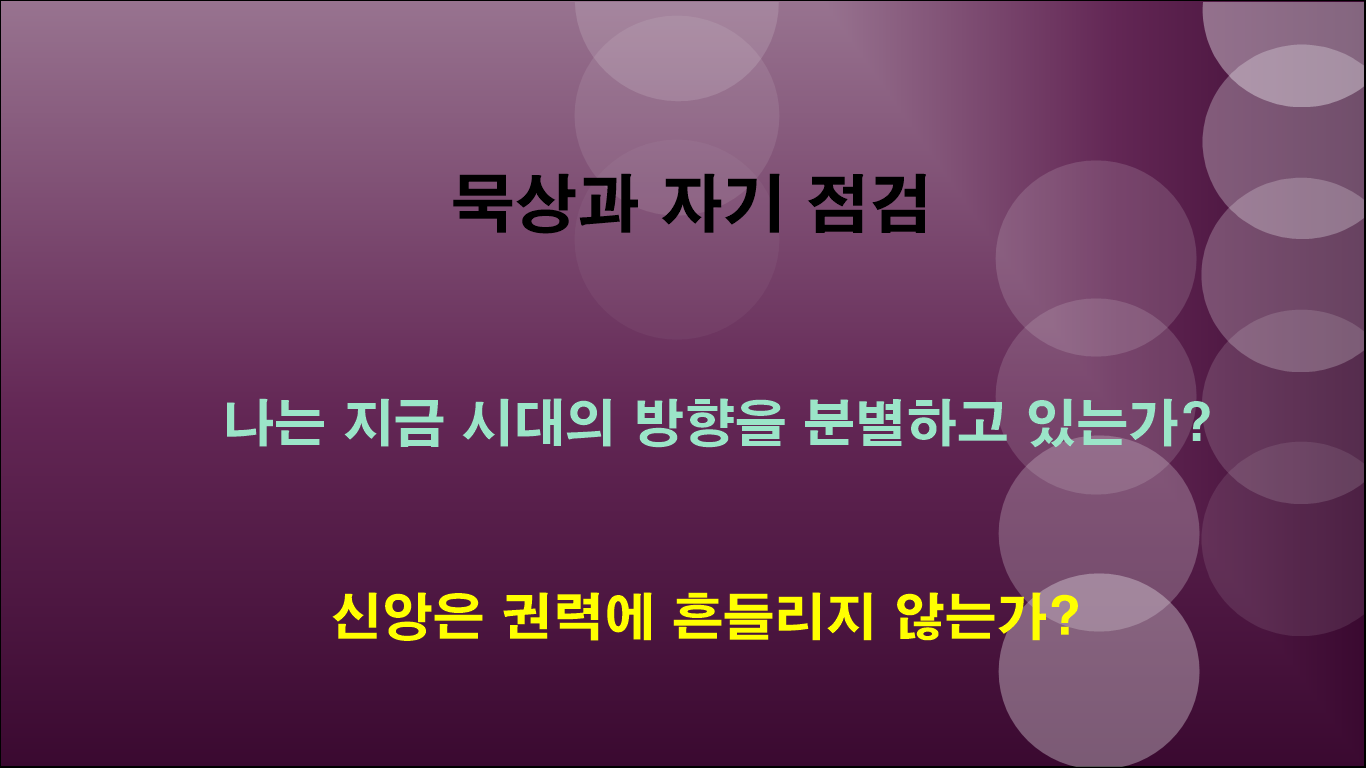 묵상과 자기 점검

나는 지금 시대의 방향을 분별하고 있는가?

신앙은 권력에 흔들리지 않는가?